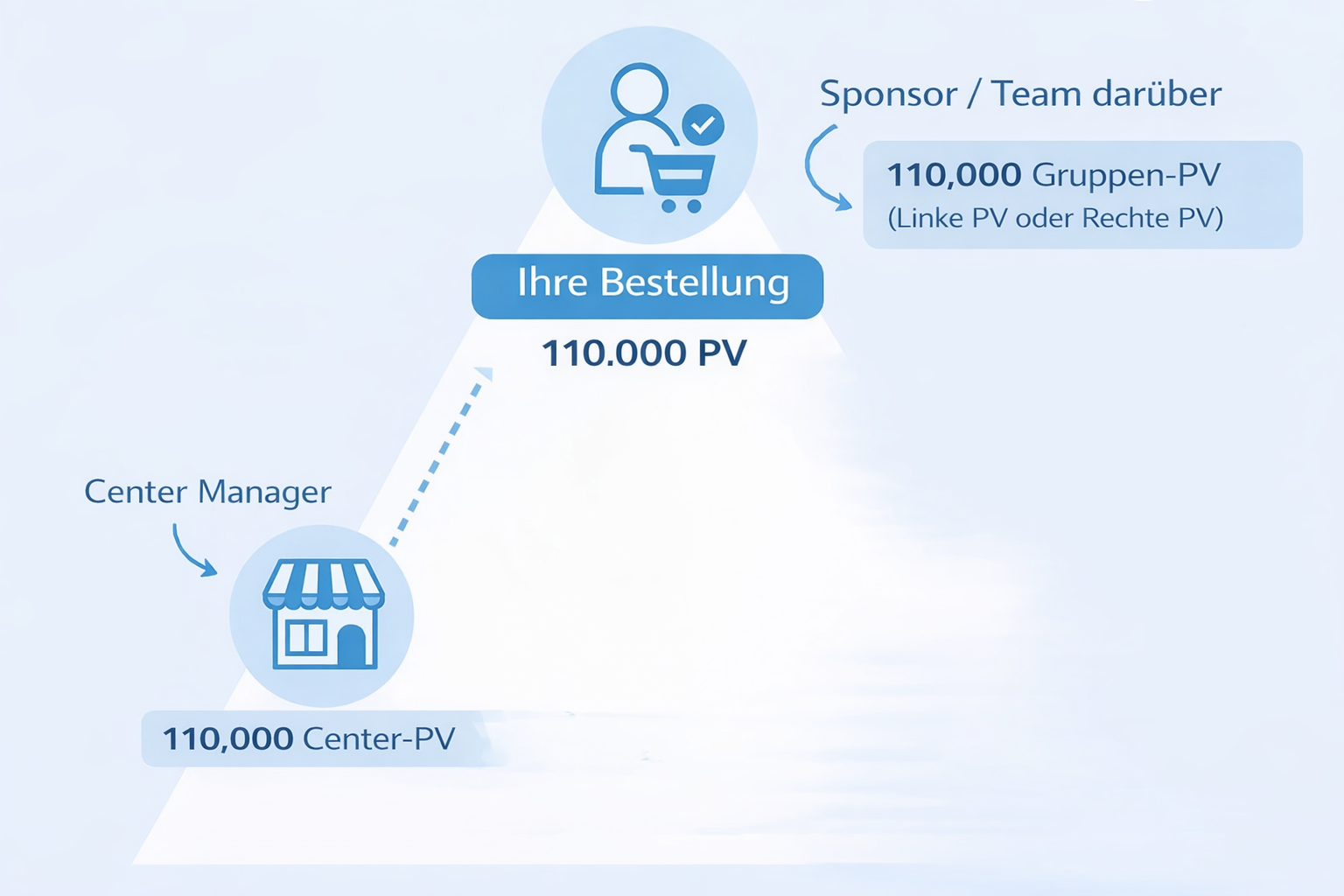 Sponsor / Team darüber

110,000 Gruppen-PV
(Linke PV oder Rechte PV)

Ihre Bestellung

110.000 PV

Center Manager

110,000 Center-PV